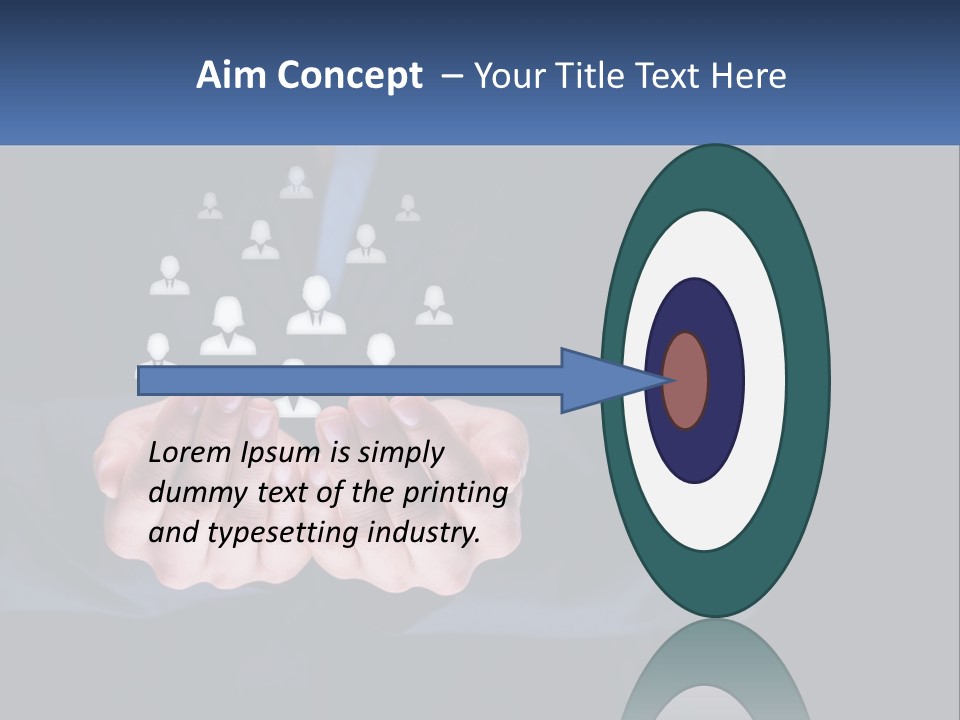 Aim Concept – Your Title Text Here

Lorem Ipsum is simply dummy text of the printing and typesetting industry.